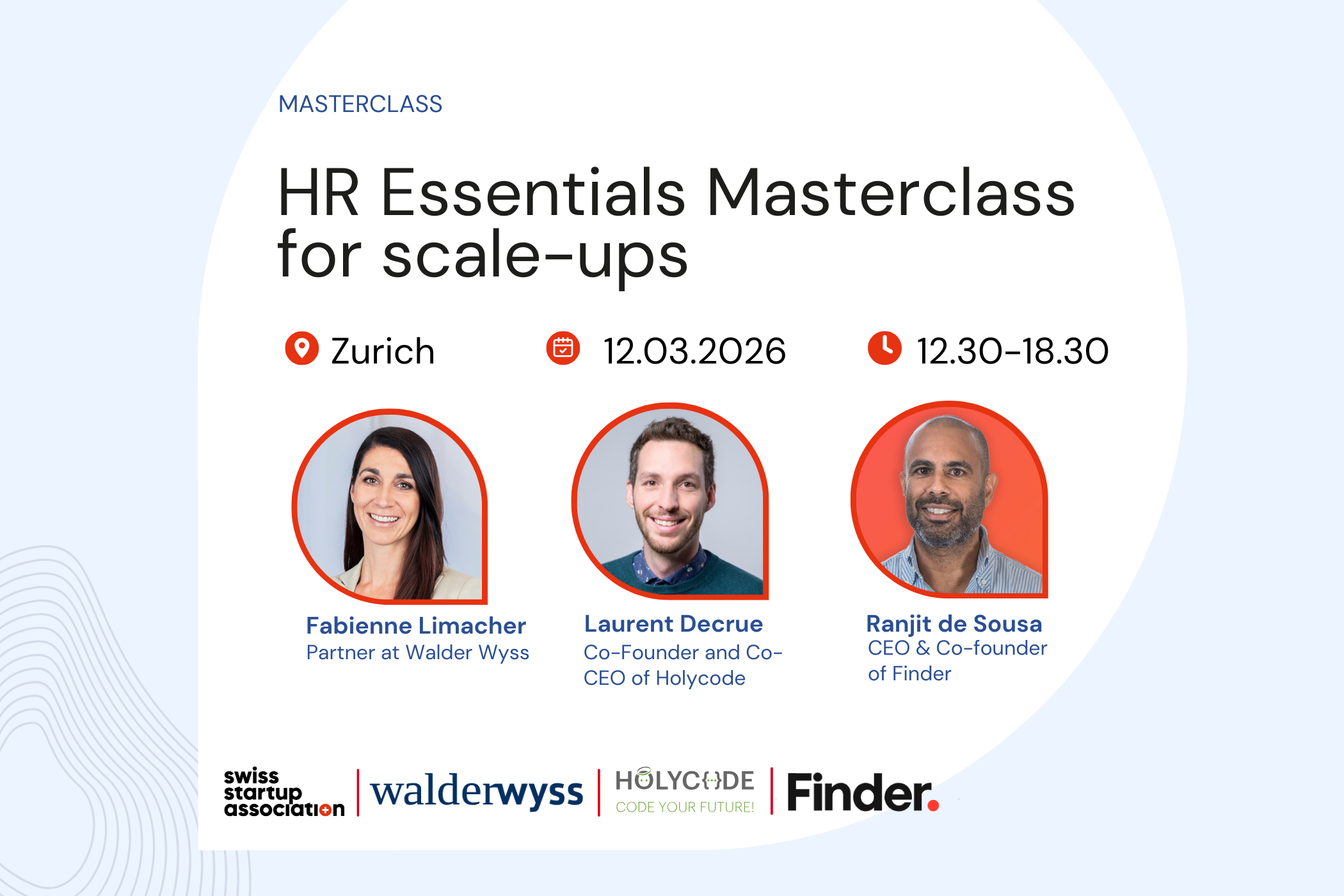 MASTERCLASS

HR Essentials Masterclass for scale-ups

Zurich

12.03.2026

12.30-18.30

Fabienne Limacher
Partner at Walder Wyss

Laurent Decrue
Co-Founder and Co-CEO of Holycode

Ranjit de Sousa
CEO & Co-founder of Finder

swiss startup association

walderwyss

HOLYCODE
CODE YOUR FUTURE!

Finder.